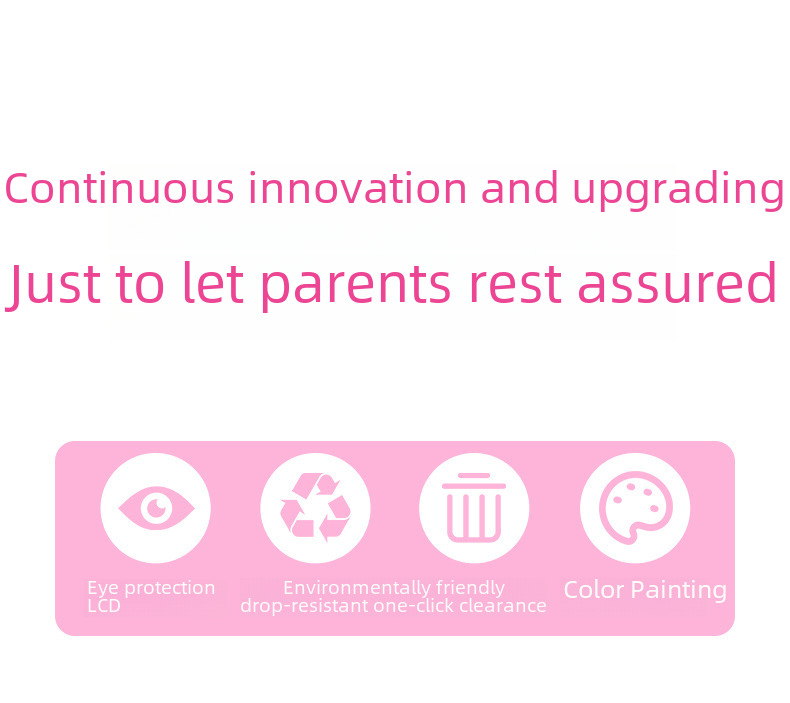 Continuous innovation and upgrading

Just to let parents rest assured

Eye protection LCD

Environmentally friendly drop-resistant one-click clearance

Color Painting